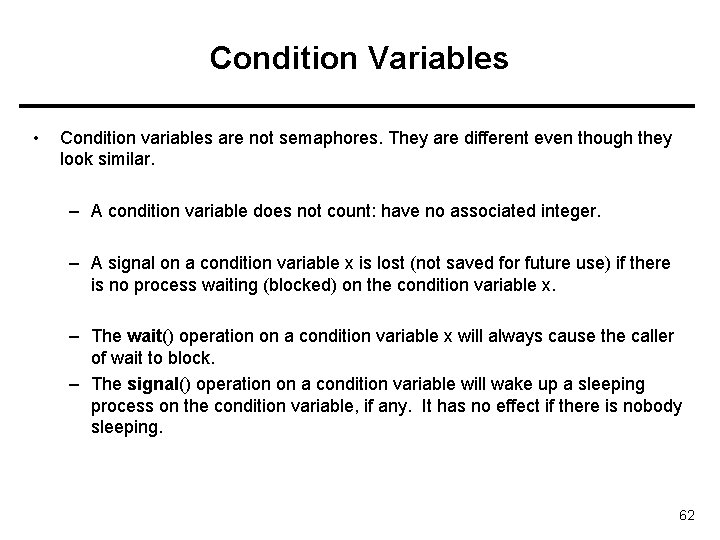 Condition Variables

• Condition variables are not semaphores. They are different even though they look similar.

– A condition variable does not count: have no associated integer.

– A signal on a condition variable x is lost (not saved for future use) if there is no process waiting (blocked) on the condition variable x.

– The wait() operation on a condition variable x will always cause the caller of wait to block.

– The signal() operation on a condition variable will wake up a sleeping process on the condition variable, if any. It has no effect if there is nobody sleeping.

62